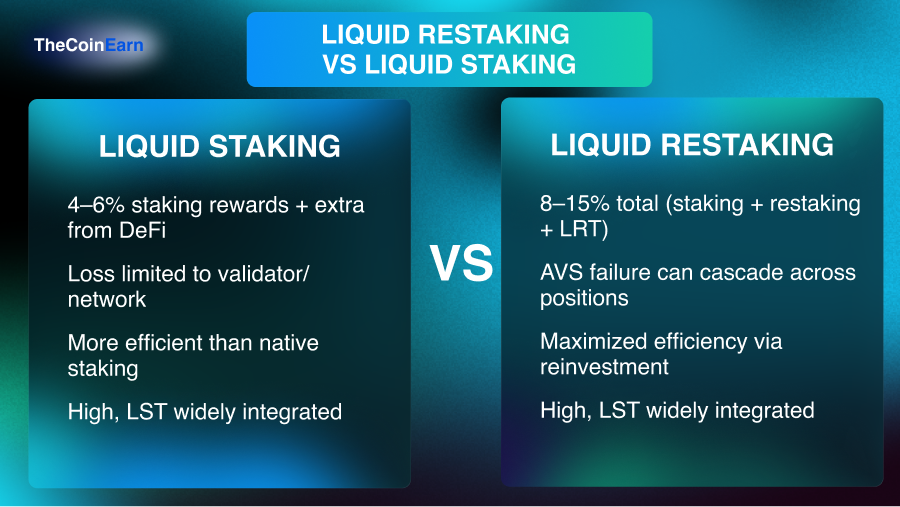 TheCoinEarn

LIQUID RESTAKING VS LIQUID STAKING

LIQUID STAKING

4–6% staking rewards + extra from DeFi

Loss limited to validator/ network

More efficient than native staking

High, LST widely integrated

VS

LIQUID RESTAKING

8–15% total (staking + restaking + LRT)

AVS failure can cascade across positions

Maximized efficiency via reinvestment

High, LST widely integrated